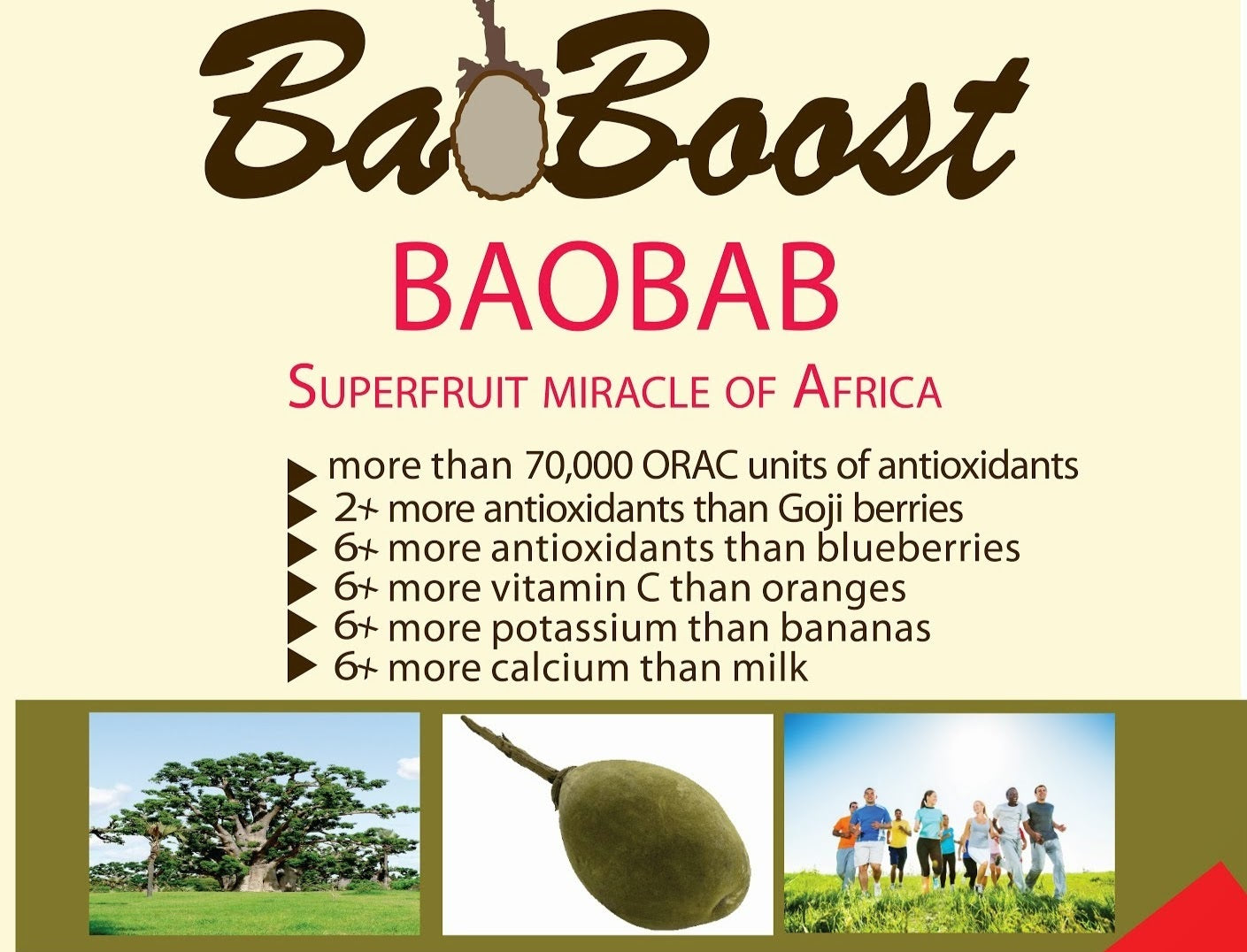 BaBoost

BAOBAB

SUPERFRUIT MIRACLE OF AFRICA

▶ more than 70,000 ORAC units of antioxidants
▶ 2+ more antioxidants than Goji berries
▶ 6+ more antioxidants than blueberries
▶ 6+ more vitamin C than oranges
▶ 6+ more potassium than bananas
▶ 6+ more calcium than milk